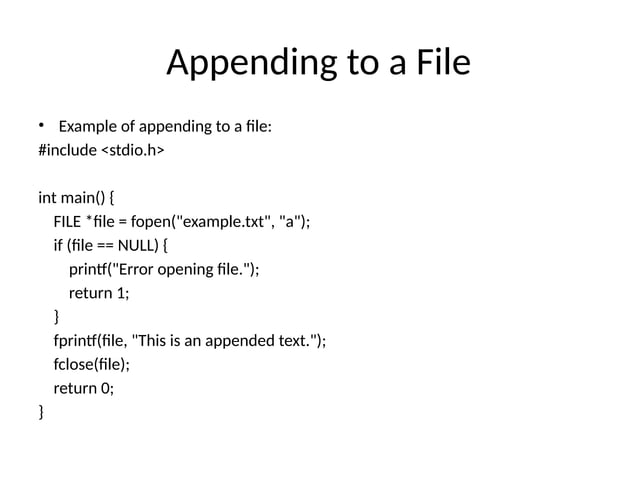 Appending to a File

• Example of appending to a file:
#include <stdio.h>

int main() {
  FILE *file = fopen("example.txt", "a");
  if (file == NULL) {
    printf("Error opening file.");
    return 1;
  }
  fprintf(file, "This is an appended text.");
  fclose(file);
  return 0;
}